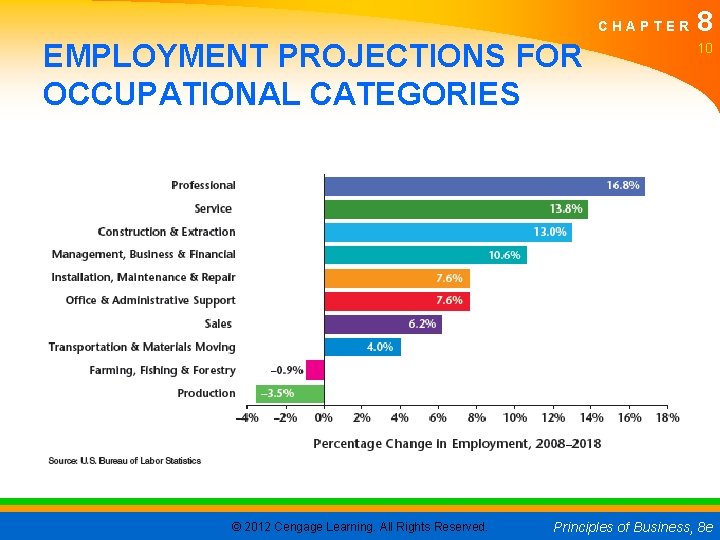 CHAPTER 8
10

EMPLOYMENT PROJECTIONS FOR OCCUPATIONAL CATEGORIES

Professional 16.8%
Service 13.8%
Construction & Extraction 13.0%
Management, Business & Financial 10.6%
Installation, Maintenance & Repair 7.6%
Office & Administrative Support 7.6%
Sales 6.2%
Transportation & Materials Moving 4.0%
Farming, Fishing & Forestry –0.9%
Production –3.5%

–4% –2% 0% 2% 4% 6% 8% 10% 12% 14% 16% 18%

Percentage Change in Employment, 2008–2018

Source: U.S. Bureau of Labor Statistics

© 2012 Cengage Learning. All Rights Reserved.

Principles of Business, 8e